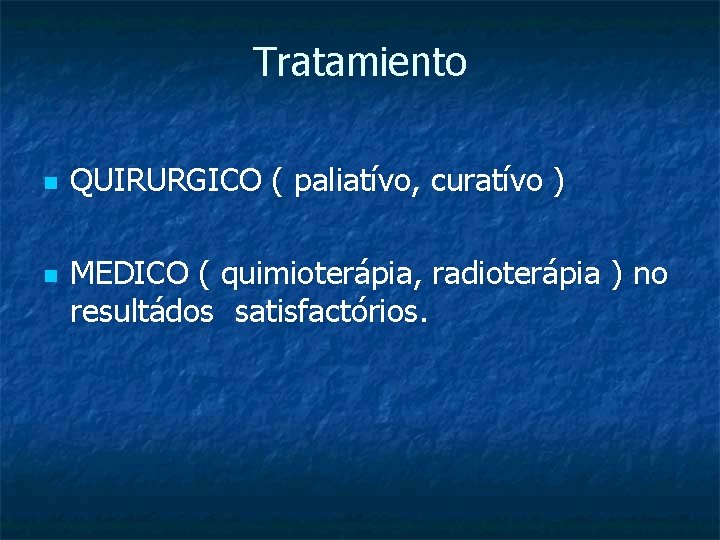 Tratamiento

QUIRURGICO ( paliatívo, curatívo )

MEDICO ( quimioterápia, radioterápia ) no resultádos satisfactórios.